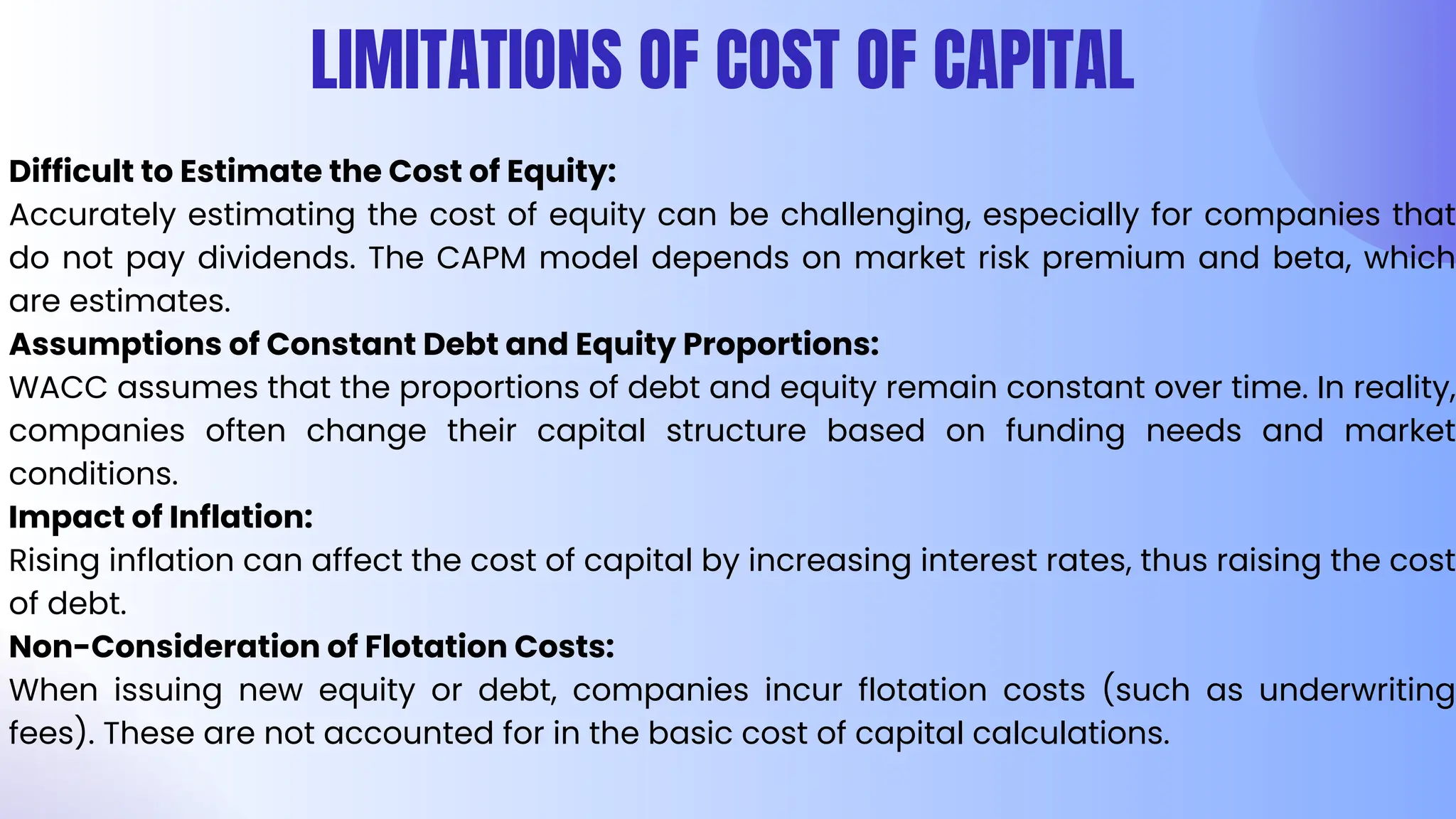 LIMITATIONS OF COST OF CAPITAL

Difficult to Estimate the Cost of Equity:
Accurately estimating the cost of equity can be challenging, especially for companies that do not pay dividends. The CAPM model depends on market risk premium and beta, which are estimates.

Assumptions of Constant Debt and Equity Proportions:
WACC assumes that the proportions of debt and equity remain constant over time. In reality, companies often change their capital structure based on funding needs and market conditions.

Impact of Inflation:
Rising inflation can affect the cost of capital by increasing interest rates, thus raising the cost of debt.

Non-Consideration of Flotation Costs:
When issuing new equity or debt, companies incur flotation costs (such as underwriting fees). These are not accounted for in the basic cost of capital calculations.